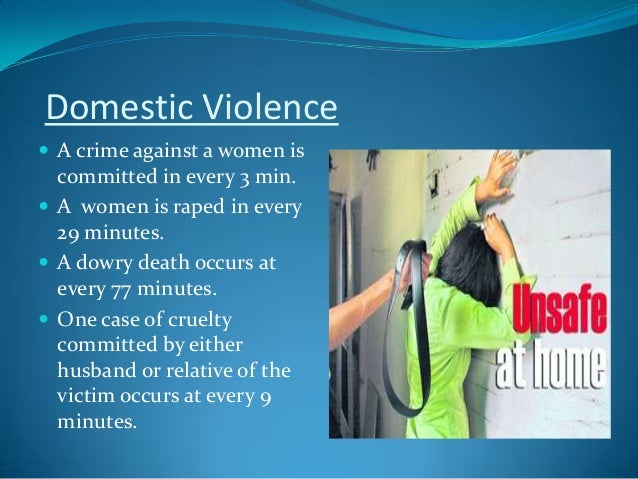 Domestic Violence

- A crime against a women is committed in every 3 min.
- A women is raped in every 29 minutes.
- A dowry death occurs at every 77 minutes.
- One case of cruelty committed by either husband or relative of the victim occurs at every 9 minutes.

Unsafe at home